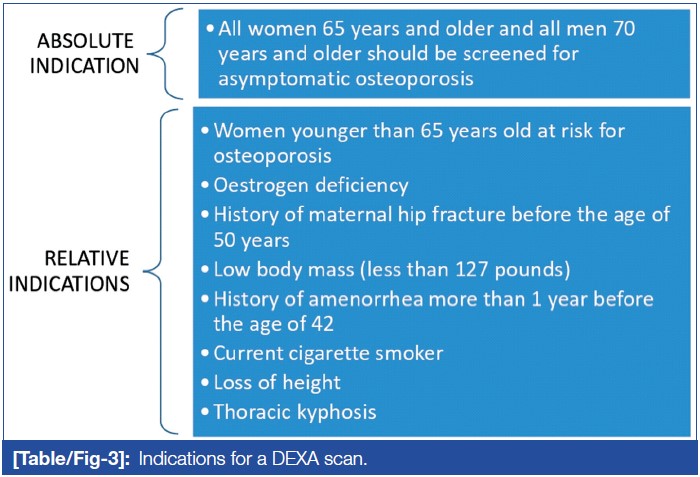 ABSOLUTE INDICATION

• All women 65 years and older and all men 70 years and older should be screened for asymptomatic osteoporosis

RELATIVE INDICATIONS

• Women younger than 65 years old at risk for osteoporosis
• Oestrogen deficiency
• History of maternal hip fracture before the age of 50 years
• Low body mass (less than 127 pounds)
• History of amenorrhea more than 1 year before the age of 42
• Current cigarette smoker
• Loss of height
• Thoracic kyphosis

[Table/Fig-3]: Indications for a DEXA scan.